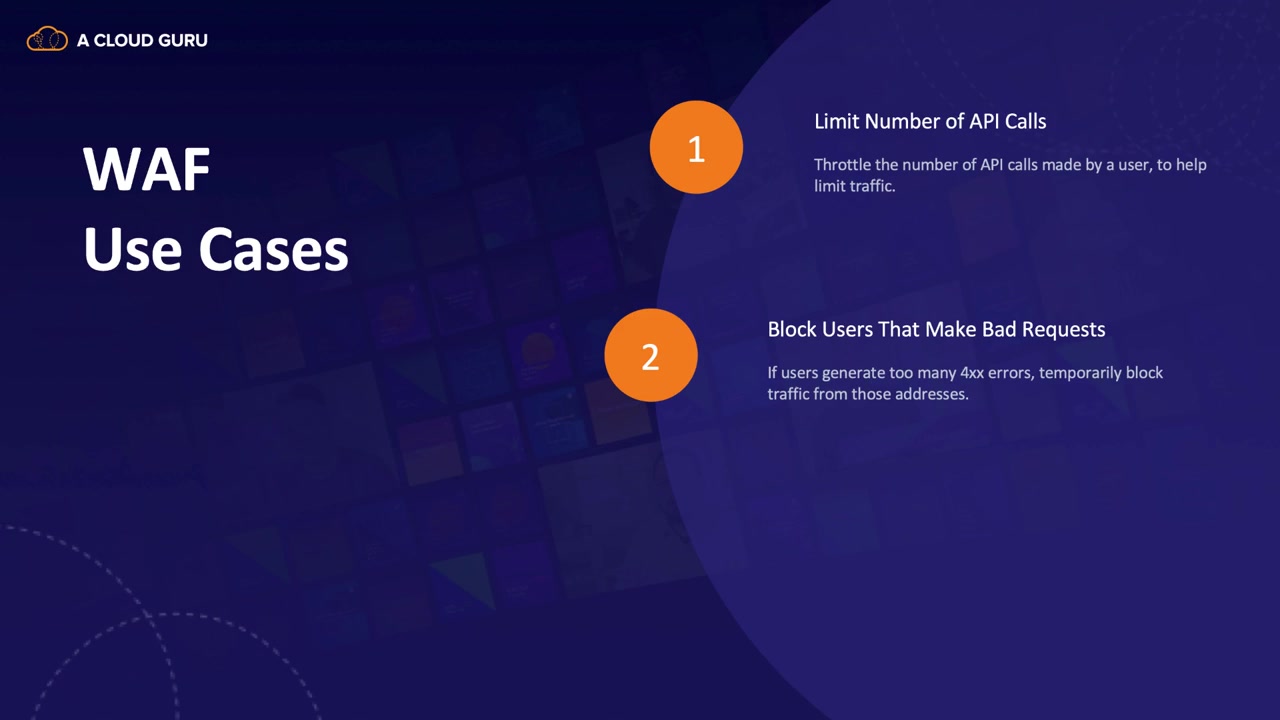 A CLOUD GURU

WAF
Use Cases

1

Limit Number of API Calls

Throttle the number of API calls made by a user, to help limit traffic.

2

Block Users That Make Bad Requests

If users generate too many 4xx errors, temporarily block traffic from those addresses.